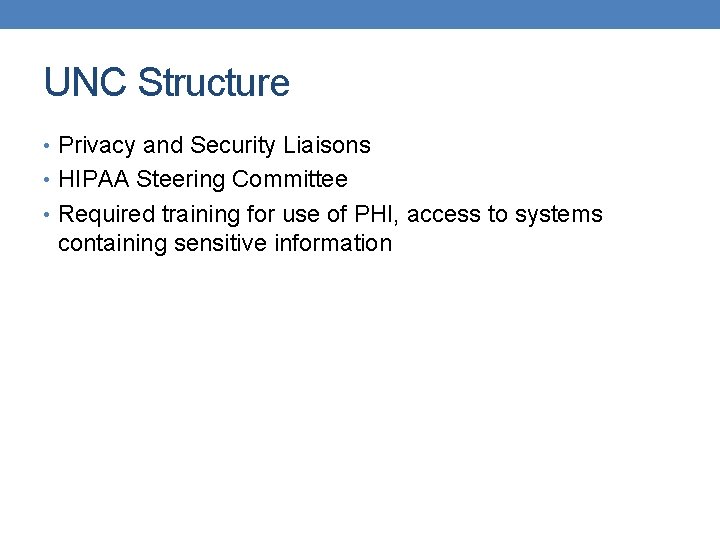 UNC Structure

• Privacy and Security Liaisons
• HIPAA Steering Committee
• Required training for use of PHI, access to systems containing sensitive information